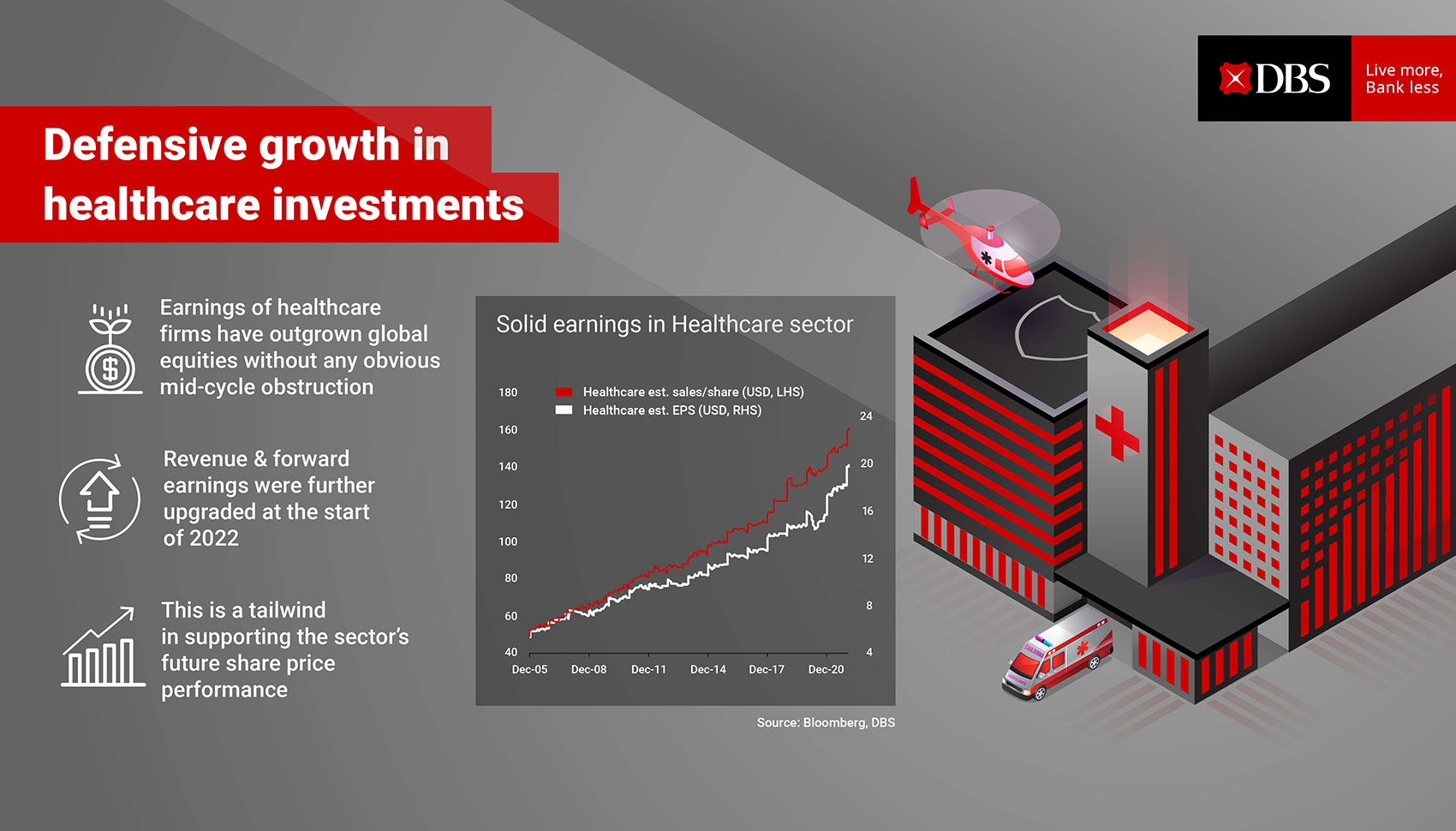 DBS
Live more, Bank less

Defensive growth in healthcare investments

Earnings of healthcare firms have outgrown global equities without any obvious mid-cycle obstruction

Revenue & forward earnings were further upgraded at the start of 2022

This is a tailwind in supporting the sector's future share price performance

Solid earnings in Healthcare sector

Healthcare est. sales/share (USD, LHS)
Healthcare est. EPS (USD, RHS)

180
160
140
120
100
80
60
40

24
20
16
12
8
4

Dec-05 Dec-08 Dec-11 Dec-14 Dec-17 Dec-20

Source: Bloomberg, DBS